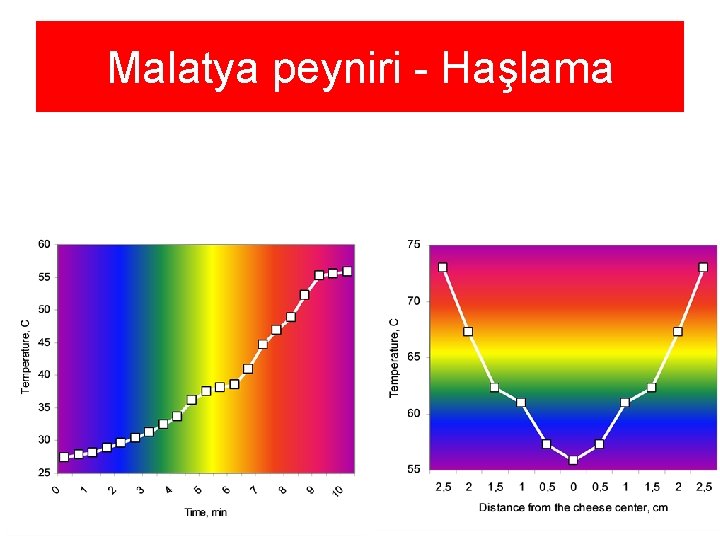 Malatya peyniri - Haşlama

60
55
50
45
40
35
30
25
Temperature, C
0 1 2 3 4 5 6 7 8 9 10
Time, min

75
70
65
60
55
Temperature, C
2,5 2 1,5 1 0,5 0 0,5 1 1,5 2 2,5
Distance from the cheese center, cm